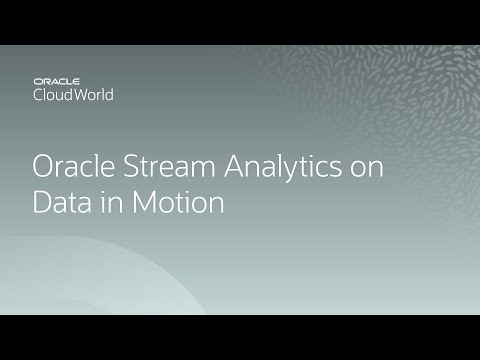 ORACLE
CloudWorld

Oracle Stream Analytics on Data in Motion